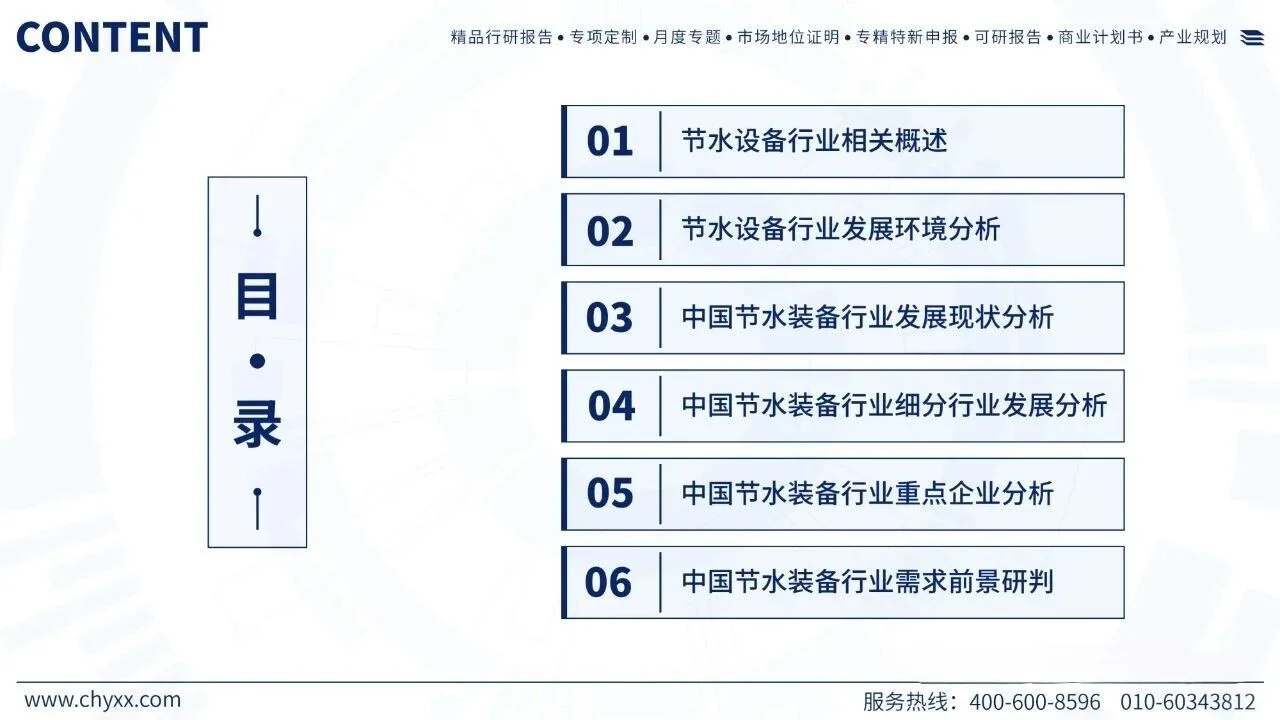 CONTENT

精品行研报告 • 专项定制 • 月度专题 • 市场地位证明 • 专精特新申报 • 可研报告 • 商业计划书 • 产业规划

目·录

01 节水设备行业相关概述

02 节水设备行业发展环境分析

03 中国节水装备行业发展现状分析

04 中国节水装备行业细分行业发展分析

05 中国节水装备行业重点企业分析

06 中国节水装备行业需求前景研判

www.chyxx.com

服务热线：400-600-8596 010-60343812